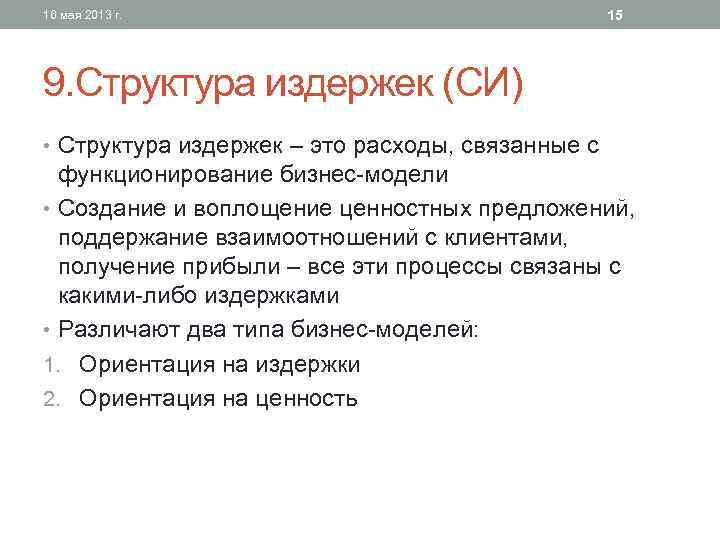 18 мая 2013 г.

15

9.Структура издержек (СИ)

• Структура издержек – это расходы, связанные с функционирование бизнес-модели
• Создание и воплощение ценностных предложений, поддержание взаимоотношений с клиентами, получение прибыли – все эти процессы связаны с какими-либо издержками
• Различают два типа бизнес-моделей:
1. Ориентация на издержки
2. Ориентация на ценность